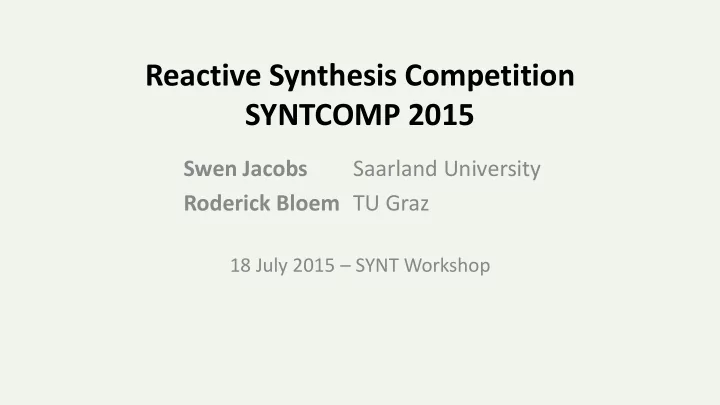 Reactive Synthesis Competition
SYNTCOMP 2015

Swen Jacobs Saarland University
Roderick Bloem TU Graz

18 July 2015 – SYNT Workshop